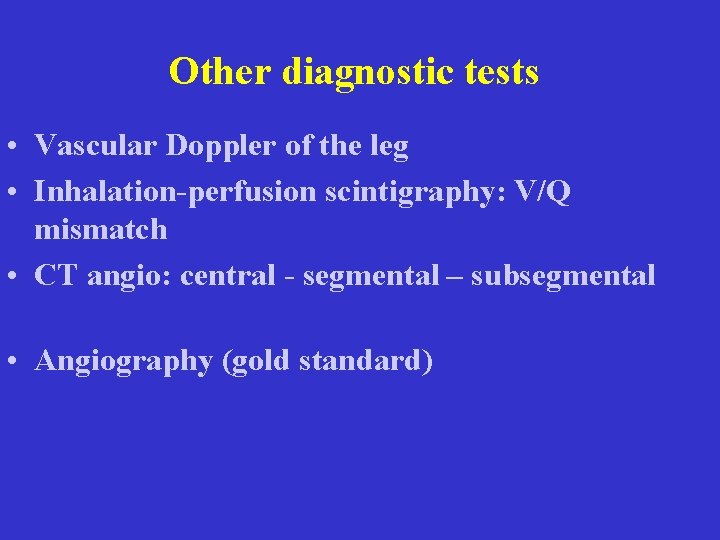 Other diagnostic tests

• Vascular Doppler of the leg
• Inhalation-perfusion scintigraphy: V/Q mismatch
• CT angio: central - segmental – subsegmental

• Angiography (gold standard)